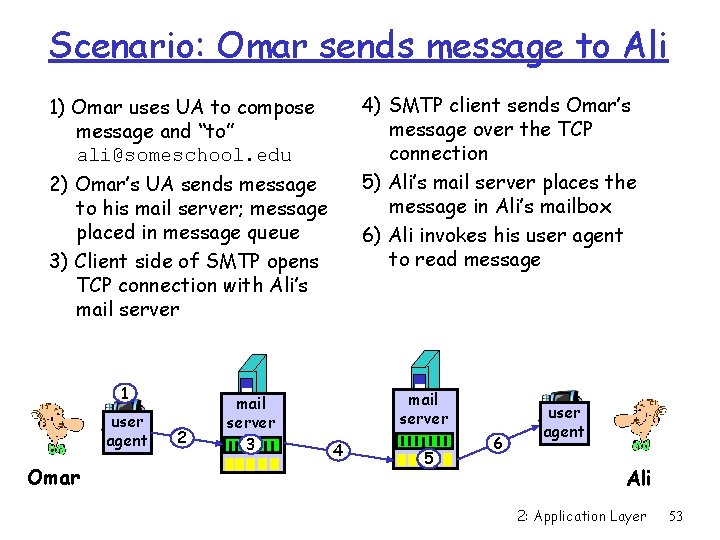 Scenario: Omar sends message to Ali

1) Omar uses UA to compose message and “to” ali@someschool.edu
2) Omar’s UA sends message to his mail server; message placed in message queue
3) Client side of SMTP opens TCP connection with Ali’s mail server

4) SMTP client sends Omar’s message over the TCP connection
5) Ali’s mail server places the message in Ali’s mailbox
6) Ali invokes his user agent to read message

1
user agent
2
mail server
3
4
mail server
5
6
user agent
Omar
Ali

2: Application Layer 53